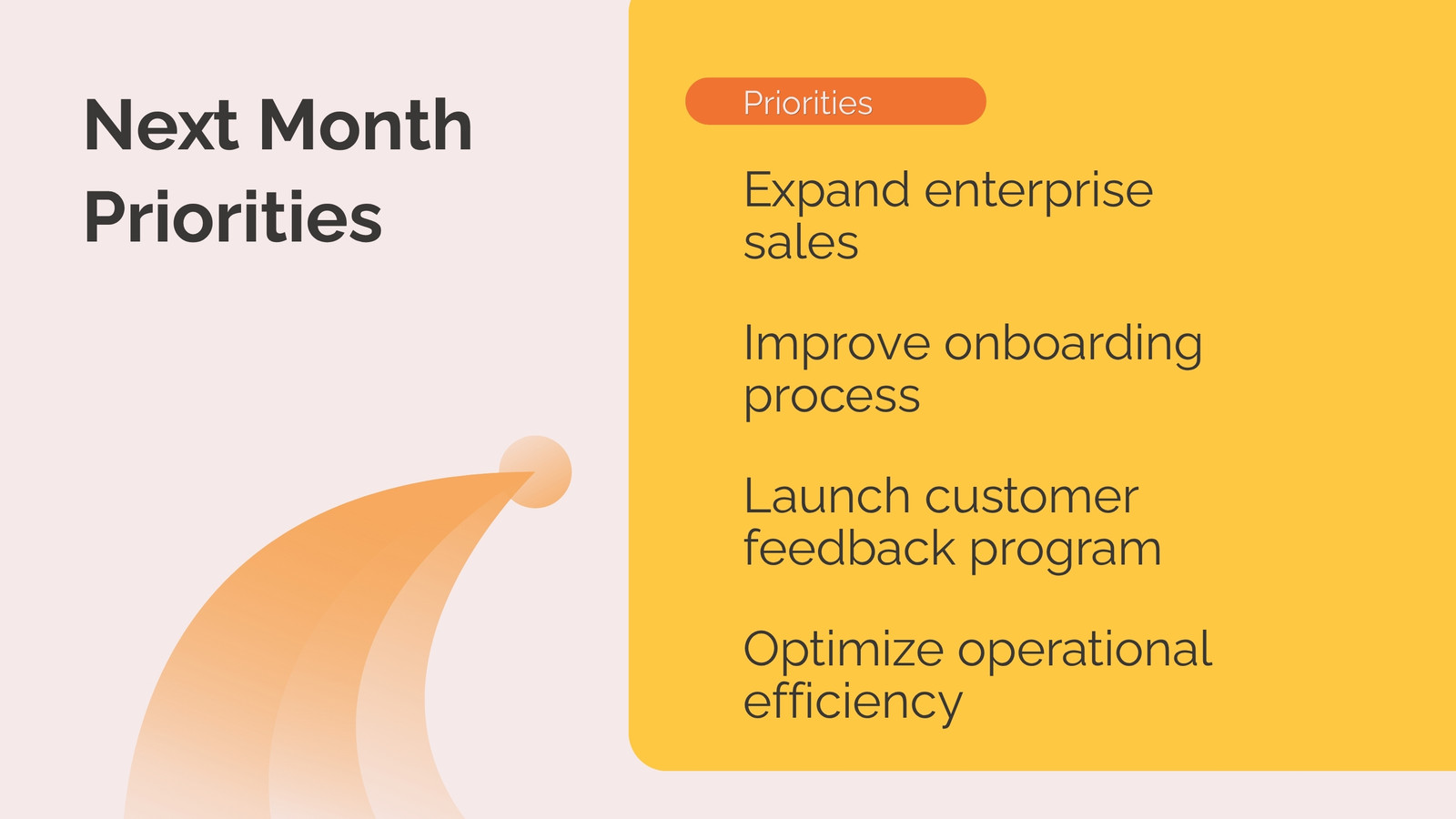 Next Month Priorities

Priorities

Expand enterprise sales

Improve onboarding process

Launch customer feedback program

Optimize operational efficiency